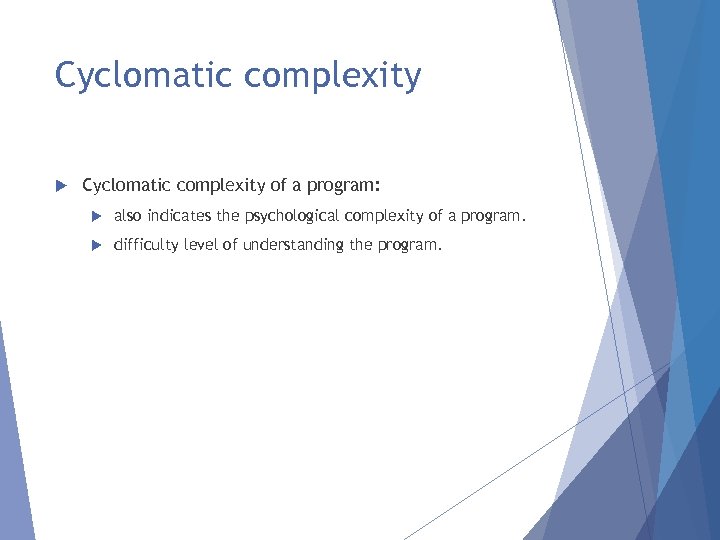 Cyclomatic complexity

Cyclomatic complexity of a program:

also indicates the psychological complexity of a program.

difficulty level of understanding the program.